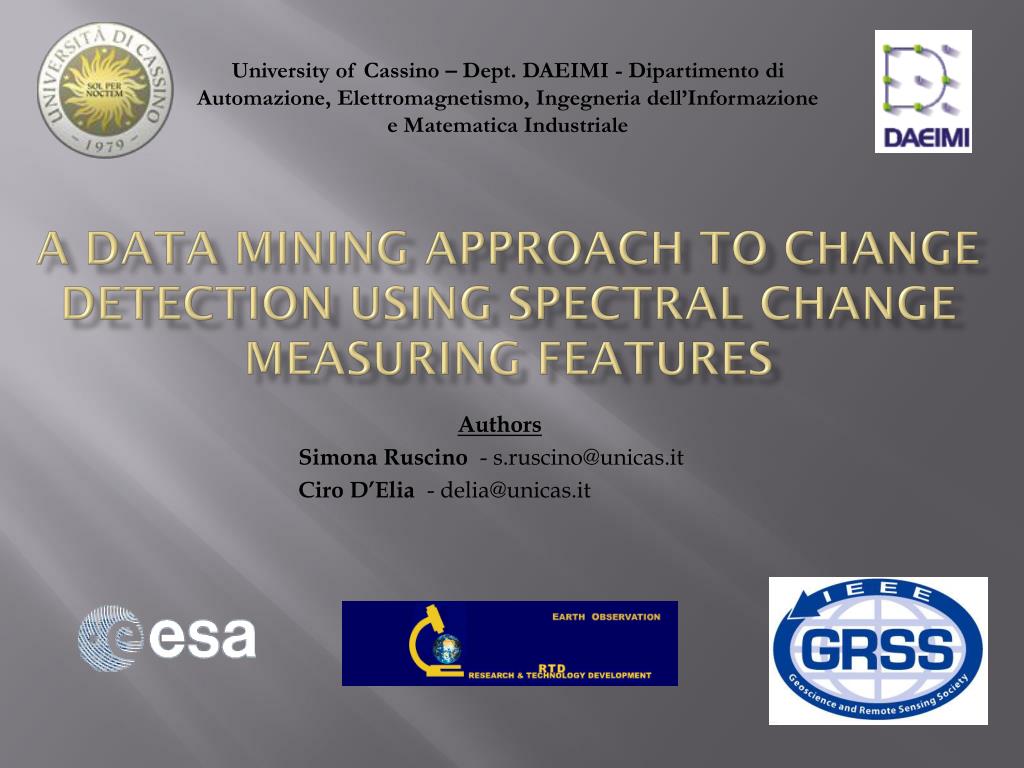 UNIVERSITÀ DI CASSINO
SOL PER NOCTEM
1979

University of Cassino – Dept. DAEIMI - Dipartimento di Automazione, Elettromagnetismo, Ingegneria dell'Informazione e Matematica Industriale

DAEIMI

A DATA MINING APPROACH TO CHANGE DETECTION USING SPECTRAL CHANGE MEASURING FEATURES

Authors
Simona Ruscino - s.ruscino@unicas.it
Ciro D'Elia - delia@unicas.it

esa

EARTH OBSERVATION
RTD
RESEARCH & TECHNOLOGY DEVELOPMENT

IEEE
GRSS
Geoscience and Remote Sensing Society